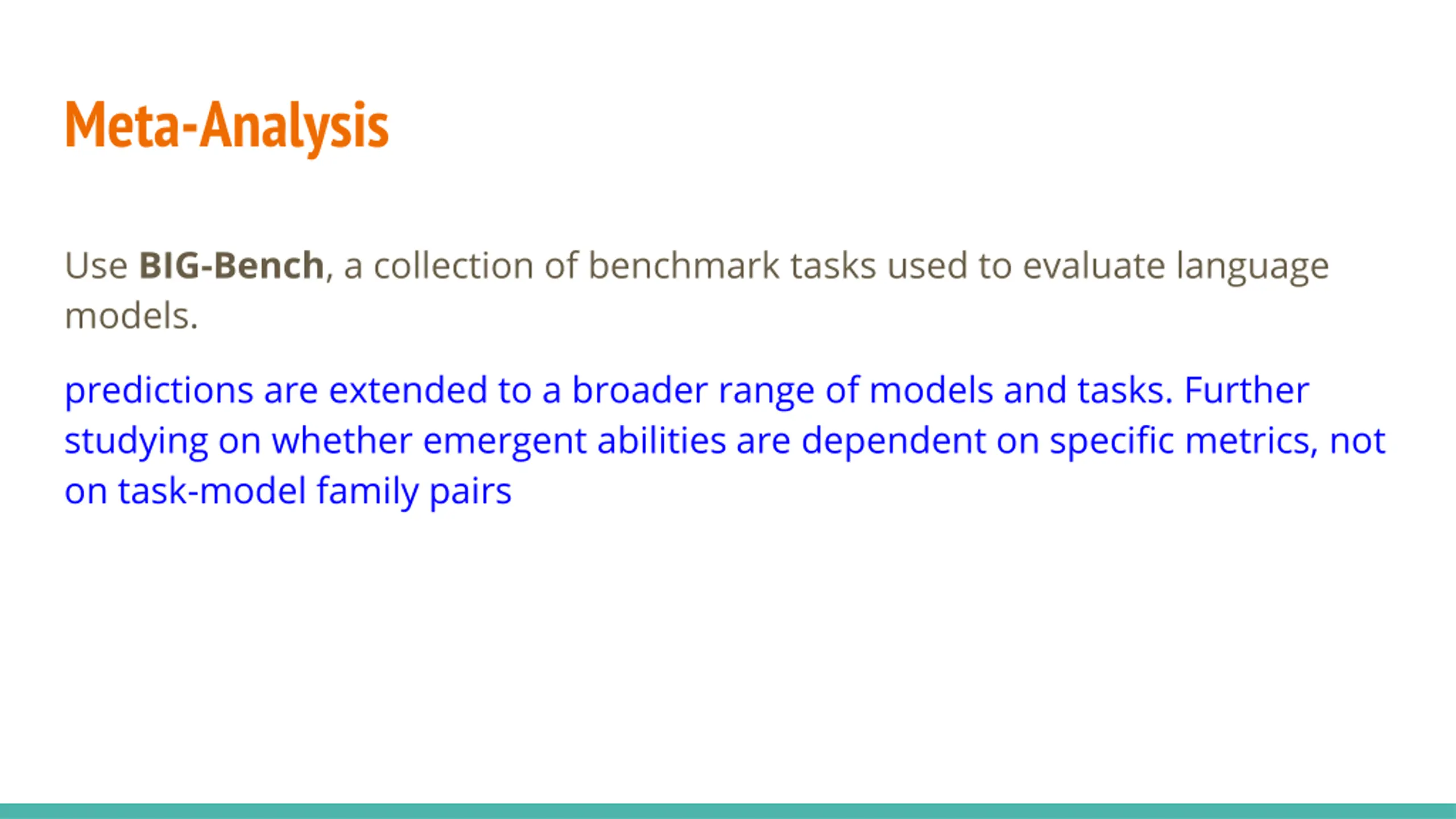 Meta-Analysis

Use BIG-Bench, a collection of benchmark tasks used to evaluate language models.

predictions are extended to a broader range of models and tasks. Further studying on whether emergent abilities are dependent on specific metrics, not on task-model family pairs